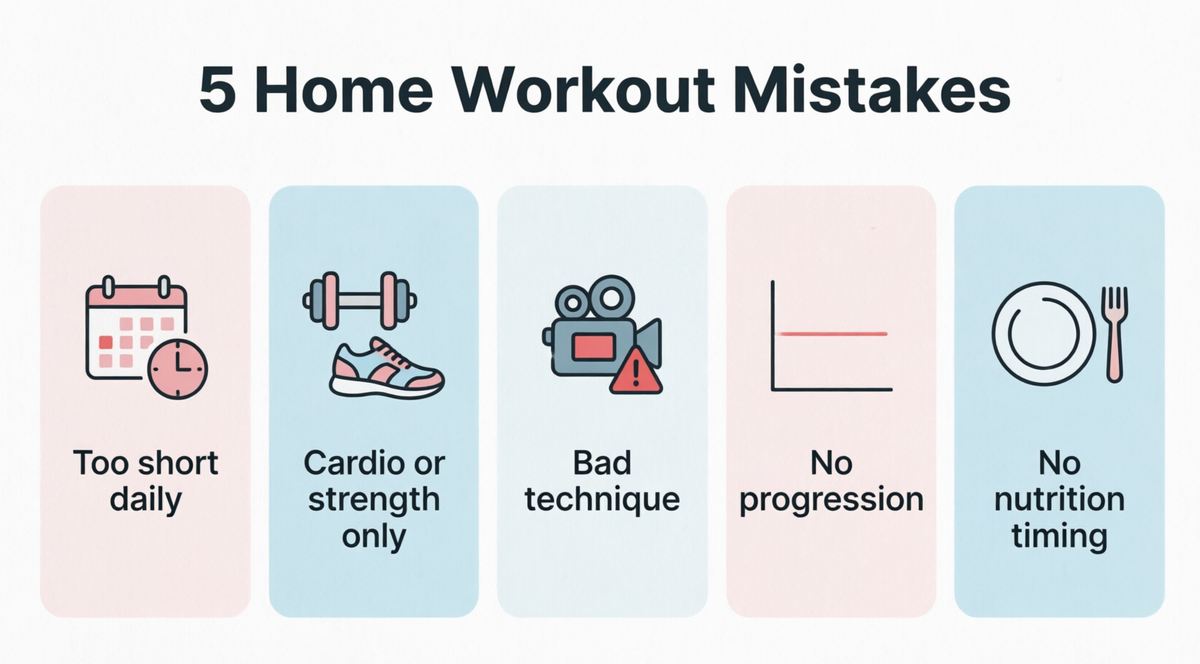 5 Home Workout Mistakes

Too short daily

Cardio or strength only

Bad technique

No progression

No nutrition timing